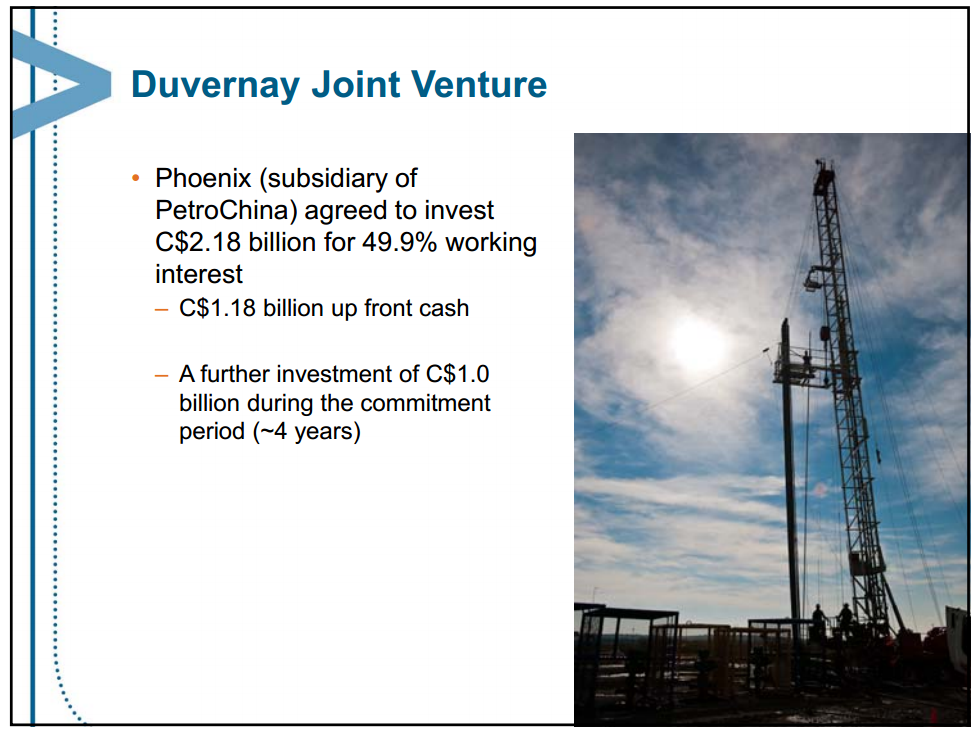 Duvernay Joint Venture

• Phoenix (subsidiary of PetroChina) agreed to invest C\$2.18 billion for 49.9% working interest

– C\$1.18 billion up front cash

– A further investment of C\$1.0 billion during the commitment period (~4 years)